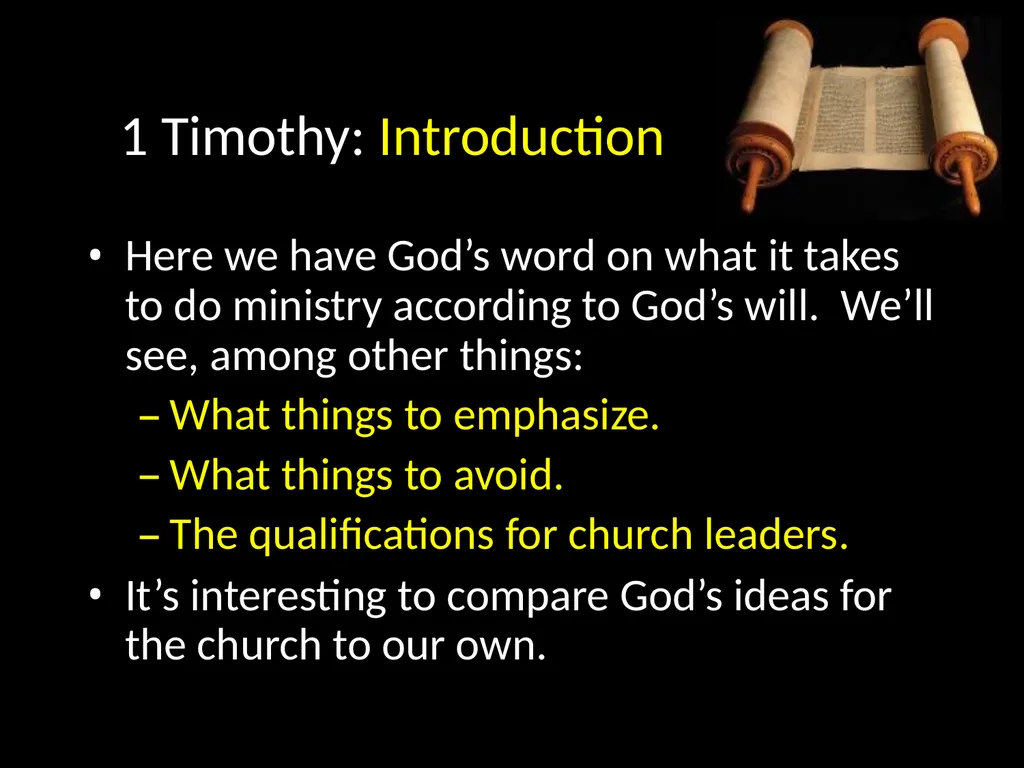 1 Timothy: Introduction

• Here we have God’s word on what it takes to do ministry according to God’s will. We’ll see, among other things:
– What things to emphasize.
– What things to avoid.
– The qualifications for church leaders.
• It’s interesting to compare God’s ideas for the church to our own.